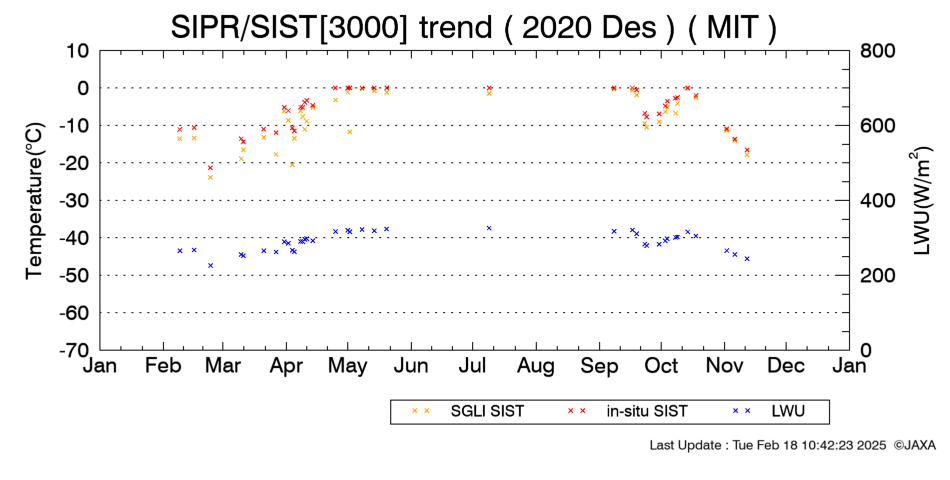 SIPR/SIST[3000] trend ( 2020 Des ) ( MIT )

Temperature(°C)

10
0
-10
-20
-30
-40
-50
-60
-70

LWU(W/m$^2$)

800
600
400
200
0

Jan Feb Mar Apr May Jun Jul Aug Sep Oct Nov Dec Jan

SGLI SIST   in-situ SIST   LWU

Last Update : Tue Feb 18 10:42:23 2025 ©JAXA